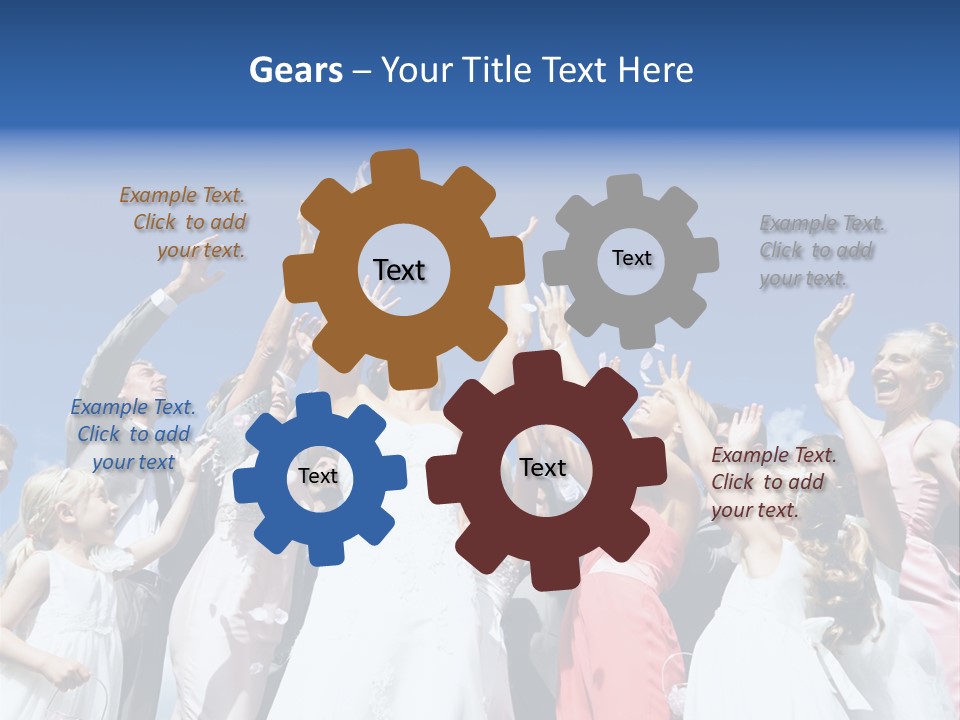 Gears – Your Title Text Here

Example Text. Click to add your text.

Text

Text

Example Text. Click to add your text.

Example Text. Click to add your text

Text

Text

Example Text. Click to add your text.